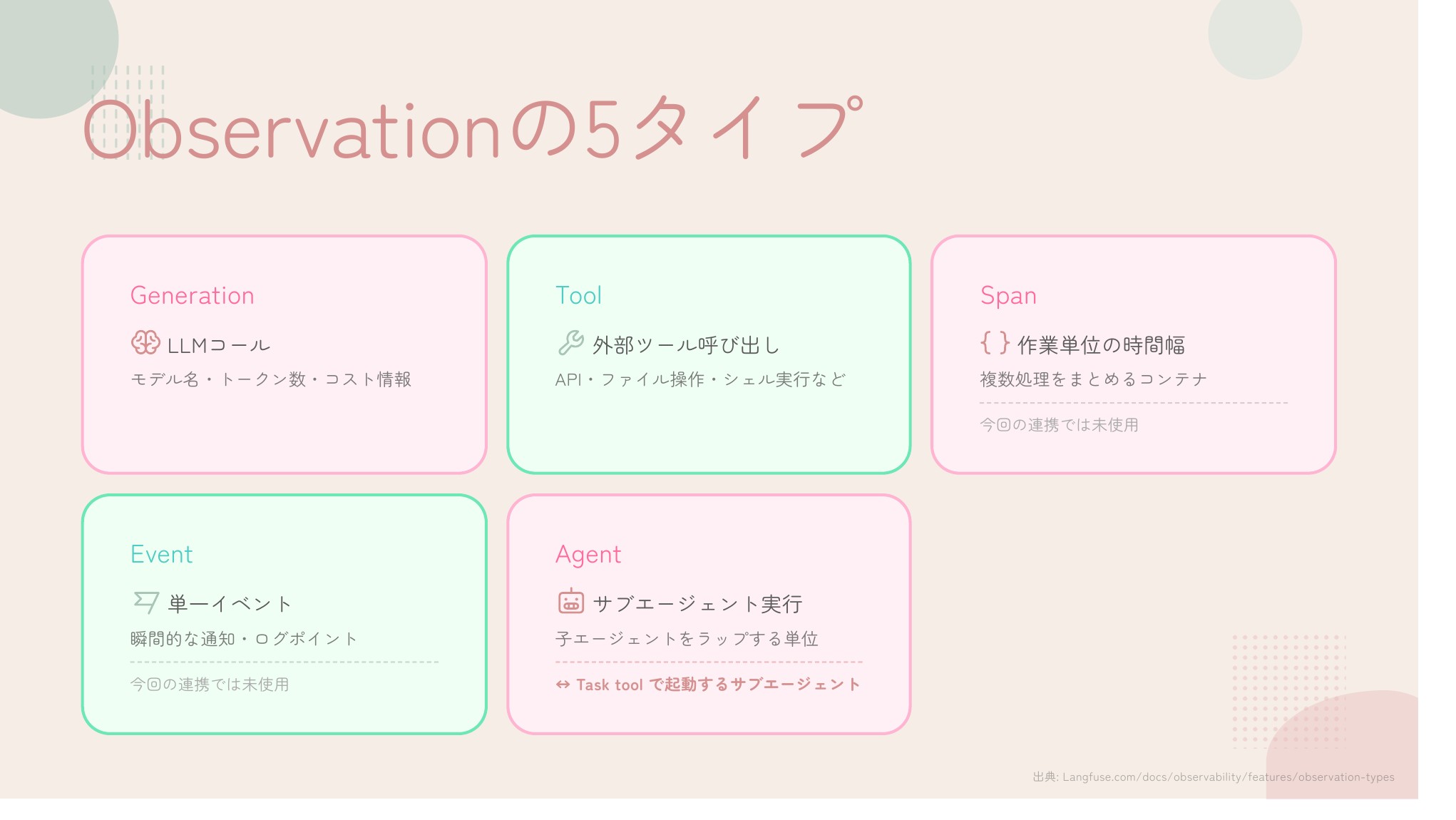 Observationの5タイプ

Generation

LLMコール

モデル名・トークン数・コスト情報

Tool

外部ツール呼び出し

API・ファイル操作・シェル実行など

Span

{ } 作業単位の時間幅

複数処理をまとめるコンテナ

今回の連携では未使用

Event

単一イベント

瞬間的な通知・ログポイント

今回の連携では未使用

Agent

サブエージェント実行

子エージェントをラップする単位

↔ Task tool で起動するサブエージェント

出典: Langfuse.com/docs/observability/features/observation-types